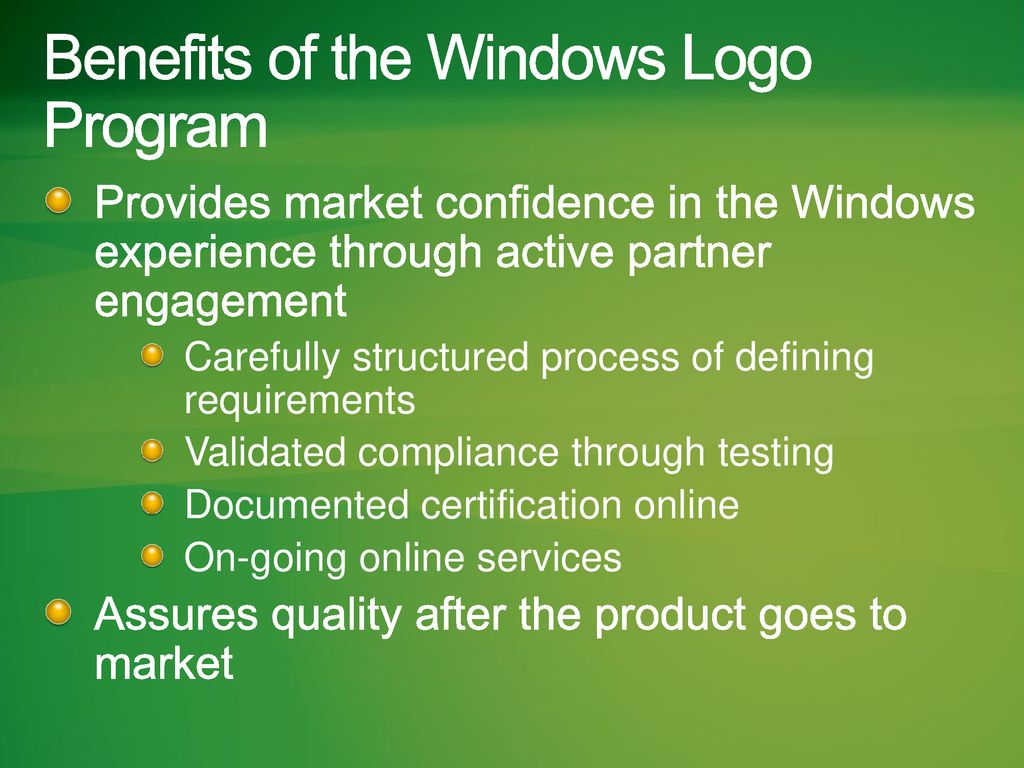 Benefits of the Windows Logo Program

Provides market confidence in the Windows experience through active partner engagement

Carefully structured process of defining requirements

Validated compliance through testing

Documented certification online

On-going online services

Assures quality after the product goes to market